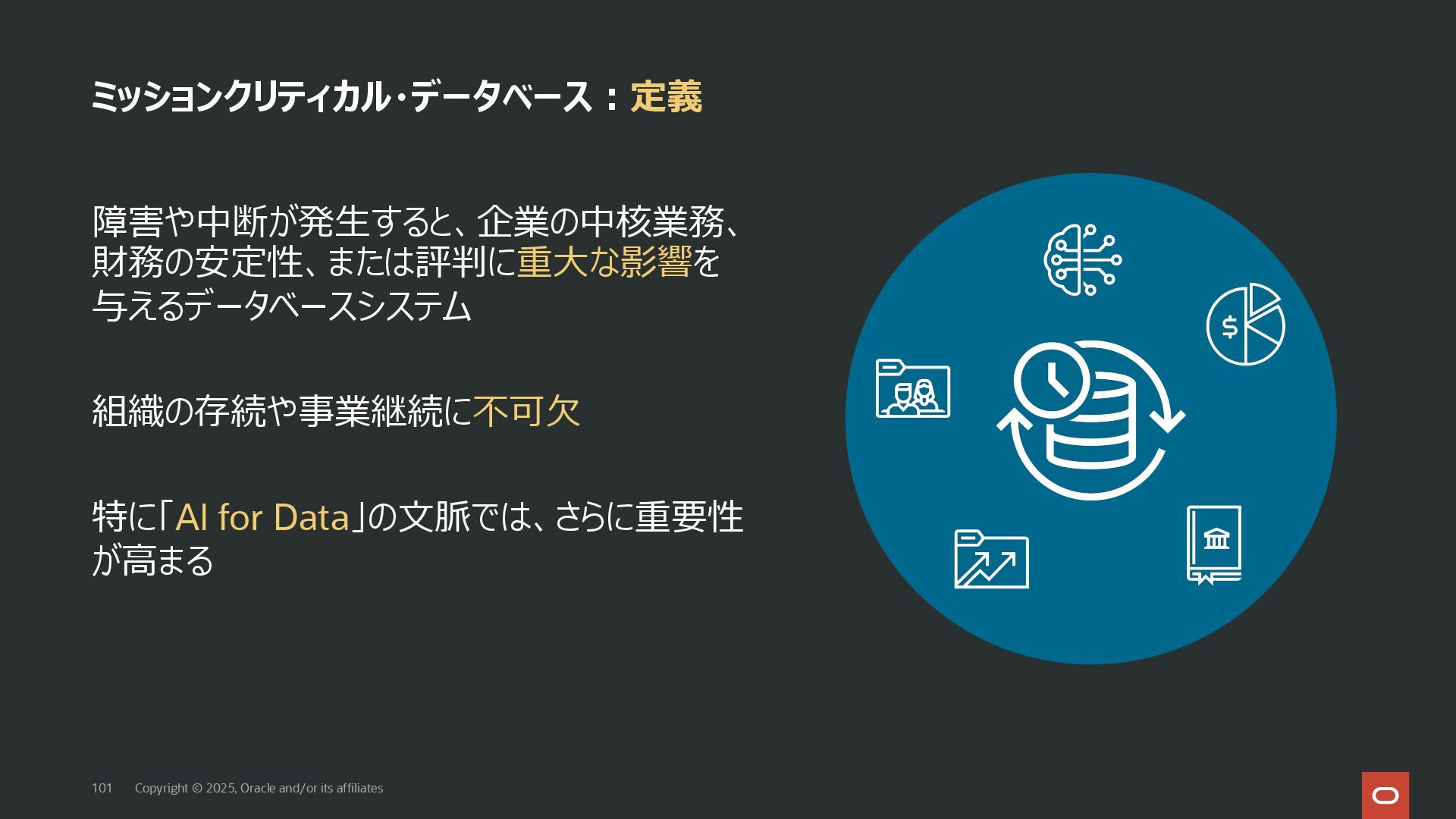 ミッションクリティカル・データベース：定義

障害や中断が発生すると、企業の中核業務、財務の安定性、または評判に重大な影響を与えるデータベースシステム

組織の存続や事業継続に不可欠

特に「AI for Data」の文脈では、さらに重要性が高まる

$

101 Copyright © 2025, Oracle and/or its affiliates